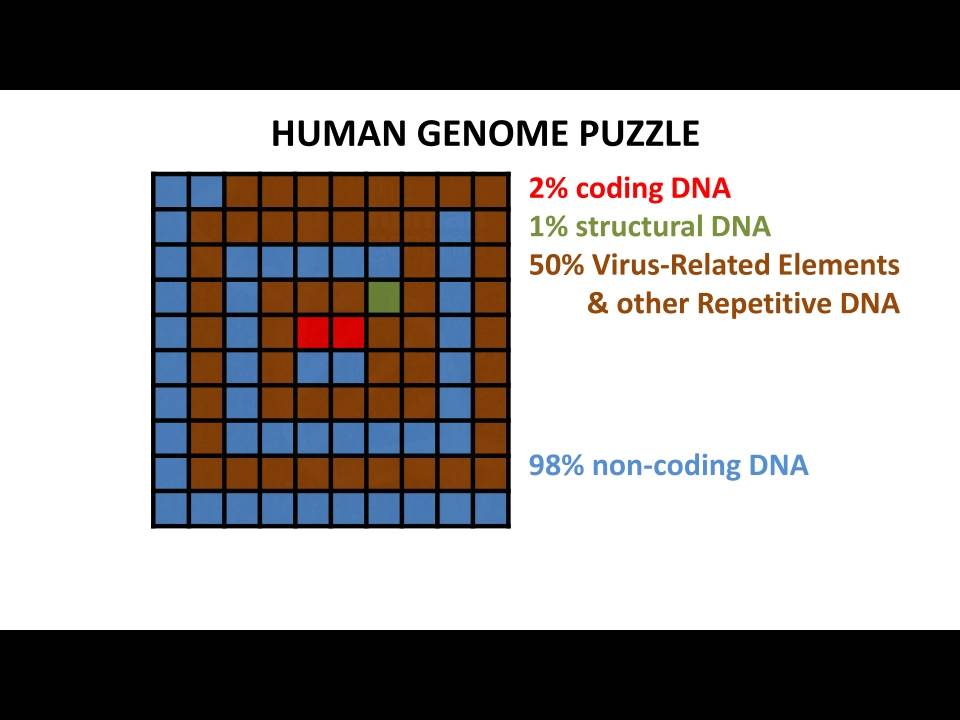 HUMAN GENOME PUZZLE

2% coding DNA
1% structural DNA
50% Virus-Related Elements & other Repetitive DNA

98% non-coding DNA